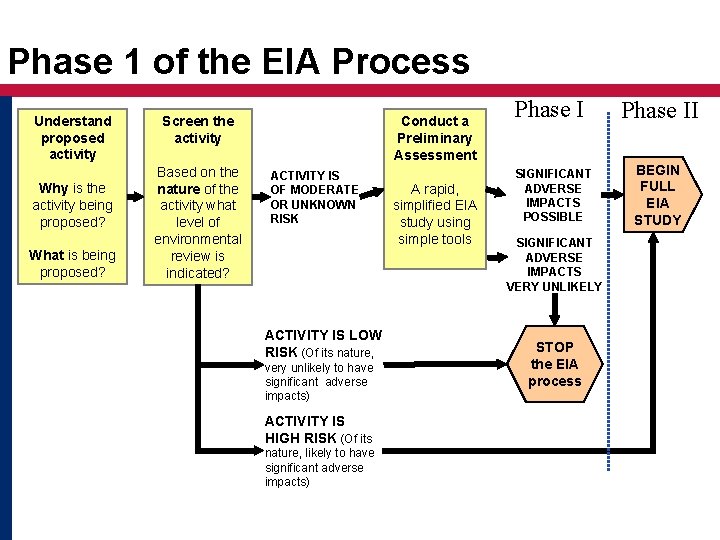 Phase 1 of the EIA Process

Phase I

Phase II

Understand proposed activity

Why is the activity being proposed?

What is being proposed?

Screen the activity

Based on the nature of the activity what level of environmental review is indicated?

ACTIVITY IS OF MODERATE OR UNKNOWN RISK

Conduct a Preliminary Assessment

A rapid, simplified EIA study using simple tools

SIGNIFICANT ADVERSE IMPACTS POSSIBLE

SIGNIFICANT ADVERSE IMPACTS VERY UNLIKELY

BEGIN FULL EIA STUDY

ACTIVITY IS LOW RISK (Of its nature, very unlikely to have significant adverse impacts)

STOP the EIA process

ACTIVITY IS HIGH RISK (Of its nature, likely to have significant adverse impacts)